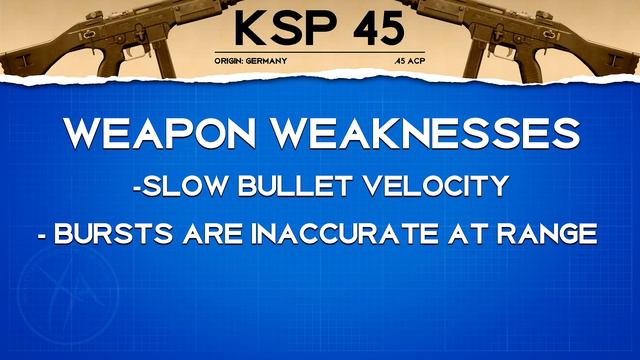 KSP 45
ORIGIN: GERMANY .45 ACP

WEAPON WEAKNESSES
-SLOW BULLET VELOCITY
- BURSTS ARE INACCURATE AT RANGE